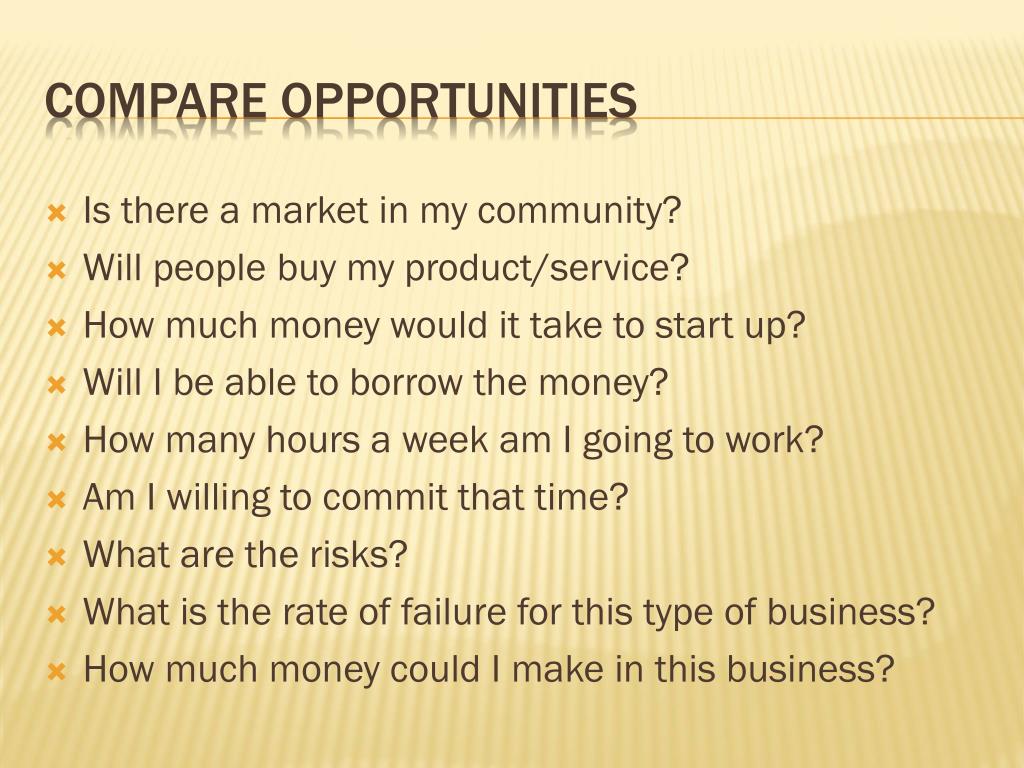 COMPARE OPPORTUNITIES

Is there a market in my community?
Will people buy my product/service?
How much money would it take to start up?
Will I be able to borrow the money?
How many hours a week am I going to work?
Am I willing to commit that time?
What are the risks?
What is the rate of failure for this type of business?
How much money could I make in this business?